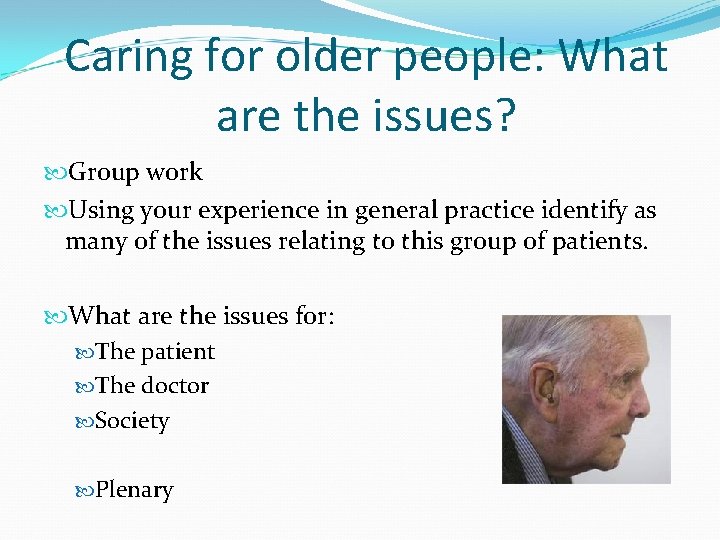 Caring for older people: What are the issues?

Group work

Using your experience in general practice identify as many of the issues relating to this group of patients.

What are the issues for:

The patient

The doctor

Society

Plenary